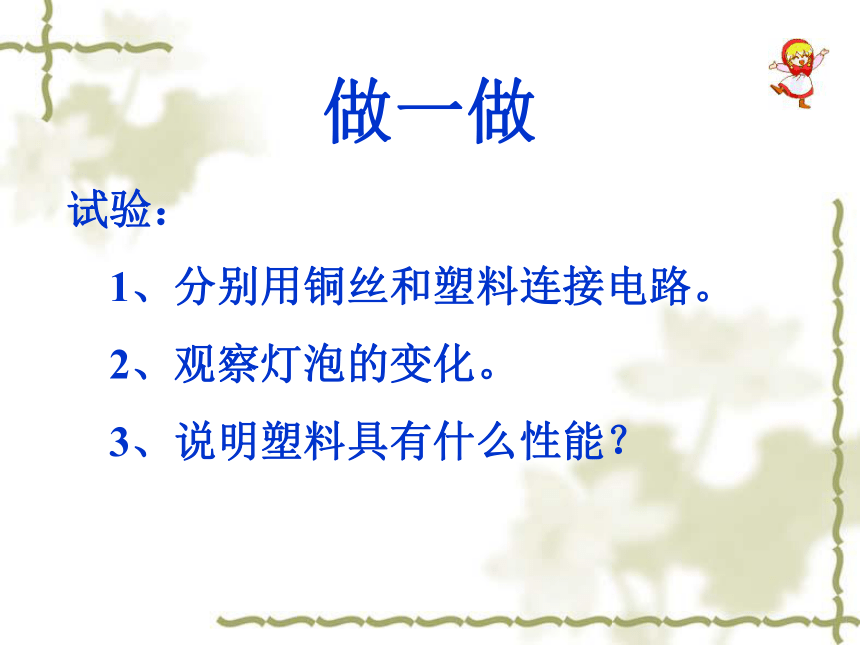 做一做

试验：

1、分别用铜丝和塑料连接电路。

2、观察灯泡的变化。

3、说明塑料具有什么性能？